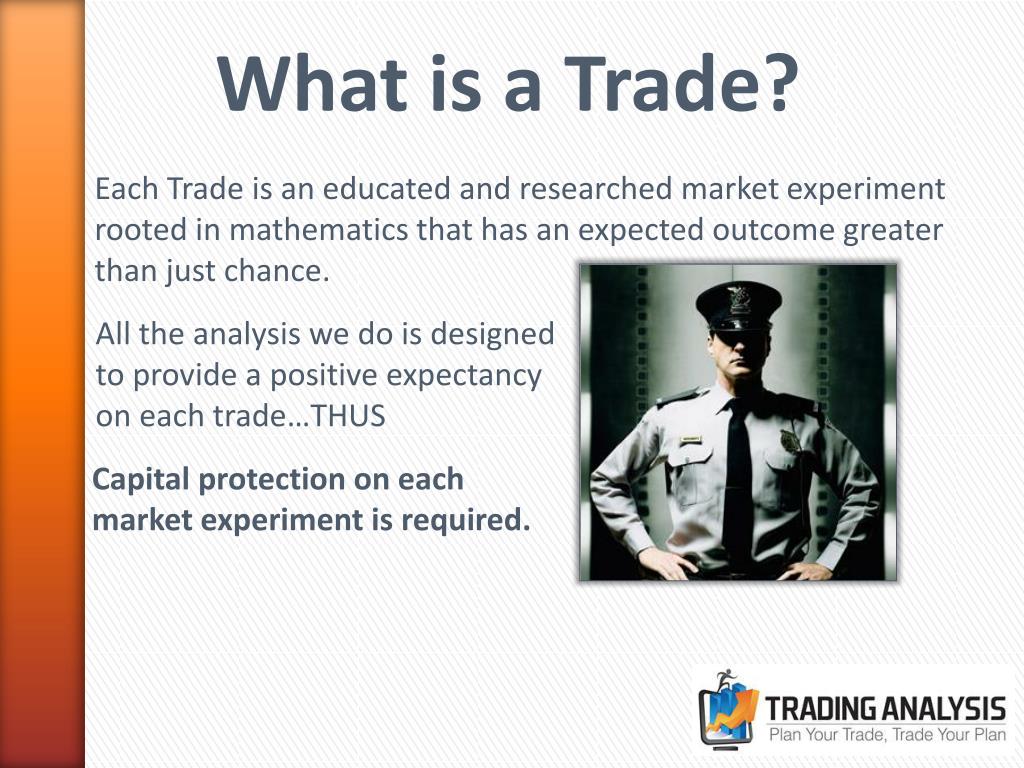 What is a Trade?

Each Trade is an educated and researched market experiment rooted in mathematics that has an expected outcome greater than just chance.

All the analysis we do is designed to provide a positive expectancy on each trade…THUS

Capital protection on each market experiment is required.

TRADING ANALYSIS
Plan Your Trade, Trade Your Plan